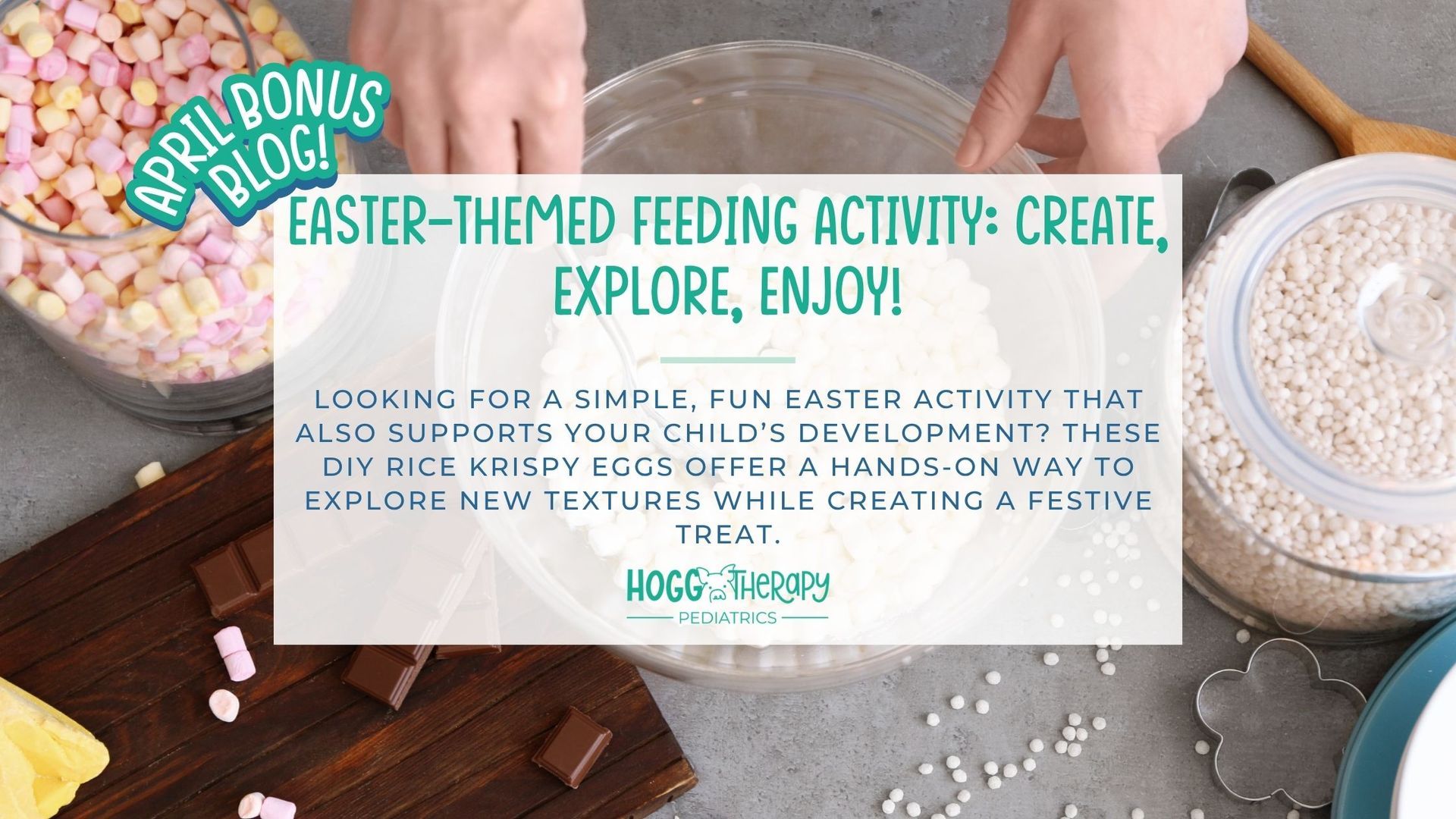 APRIL BONUS BLOG!

EASTER-THEMED FEEDING ACTIVITY: CREATE, EXPLORE, ENJOY!

LOOKING FOR A SIMPLE, FUN EASTER ACTIVITY THAT ALSO SUPPORTS YOUR CHILD'S DEVELOPMENT? THESE DIY RICE KRISPY EGGS OFFER A HANDS-ON WAY TO EXPLORE NEW TEXTURES WHILE CREATING A FESTIVE TREAT.

HOGG THERAPY
PEDIATRICS